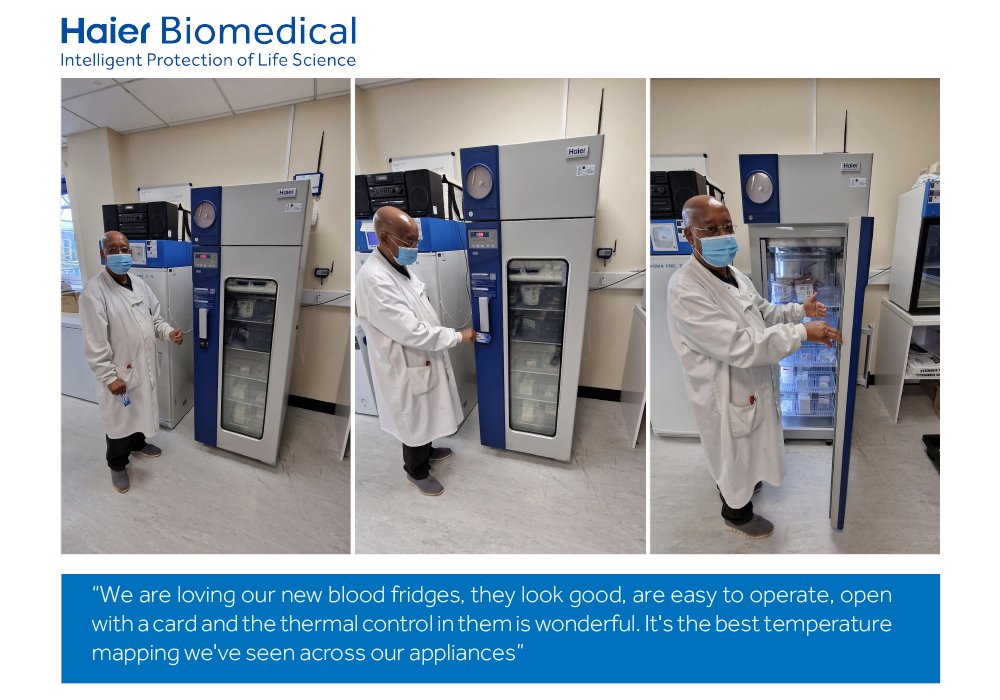 Haier Biomedical
Intelligent Protection of Life Science

Haier

Haier

Haier

“We are loving our new blood fridges, they look good, are easy to operate, open with a card and the thermal control in them is wonderful. It's the best temperature mapping we've seen across our appliances”